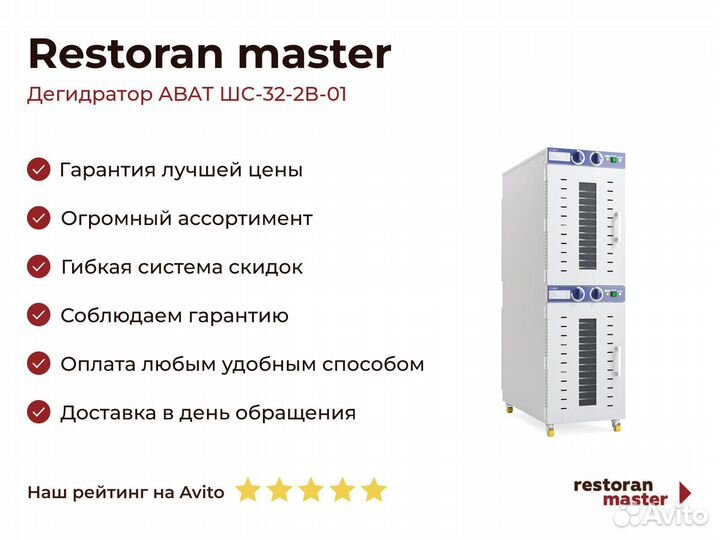 Restoran master
Дегидратор АВАТ ШС-32-2В-01

Гарантия лучшей цены
Огромный ассортимент
Гибкая система скидок
Соблюдаем гарантию
Оплата любым удобным способом
Доставка в день обращения

Наш рейтинг на Avito

restoran master

Avito